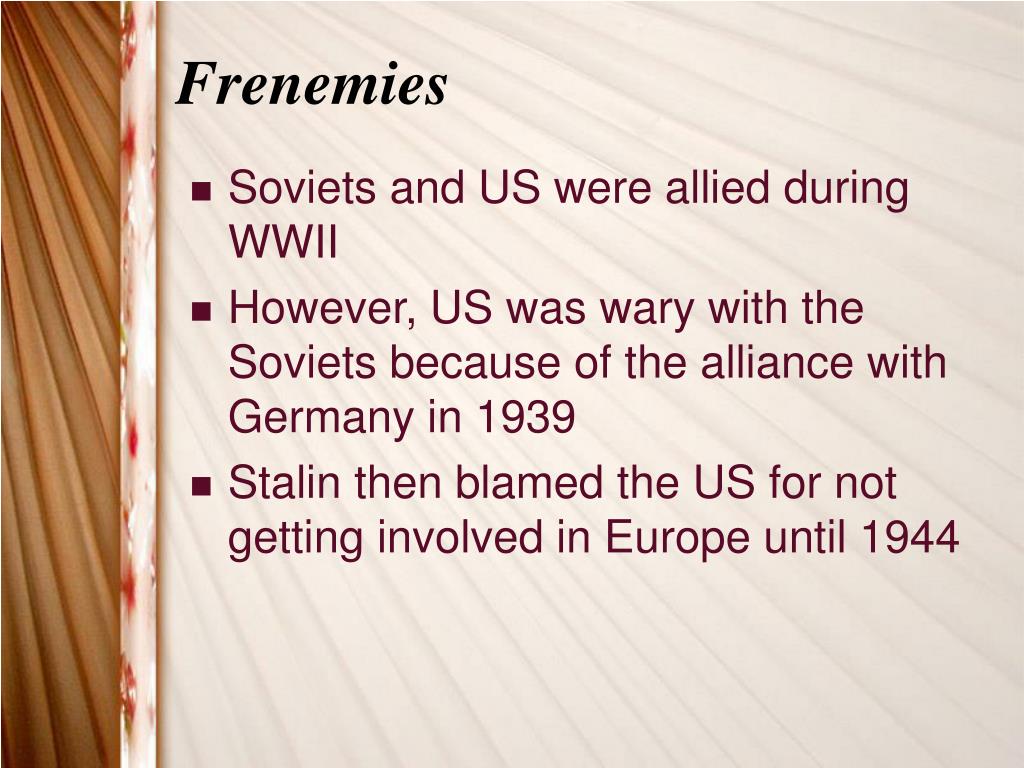 Frenemies

- Soviets and US were allied during WWII
- However, US was wary with the Soviets because of the alliance with Germany in 1939
- Stalin then blamed the US for not getting involved in Europe until 1944